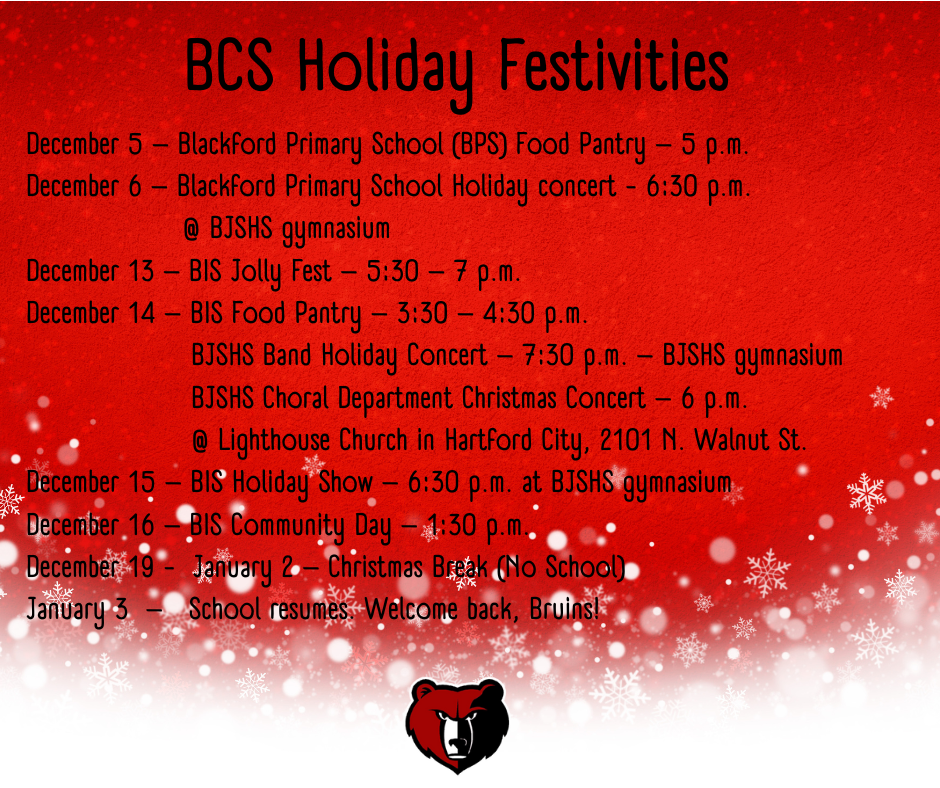 BCS Holiday Festivities

December 5 – Blackford Primary School (BPS) Food Pantry – 5 p.m.

December 6 – Blackford Primary School Holiday concert - 6:30 p.m. @ BJSHS gymnasium

December 13 – BIS Jolly Fest – 5:30 – 7 p.m.

December 14 – BIS Food Pantry – 3:30 – 4:30 p.m.

BJSHS Band Holiday Concert – 7:30 p.m. – BJSHS gymnasium

BJSHS Choral Department Christmas Concert – 6 p.m. @ Lighthouse Church in Hartford City, 2101 N. Walnut St.

December 15 – BIS Holiday Show – 6:30 p.m. at BJSHS gymnasium

December 16 – BIS Community Day – 1:30 p.m.

December 19 - January 2 – Christmas Break (No School)

January 3 – School resumes. Welcome back, Bruins!